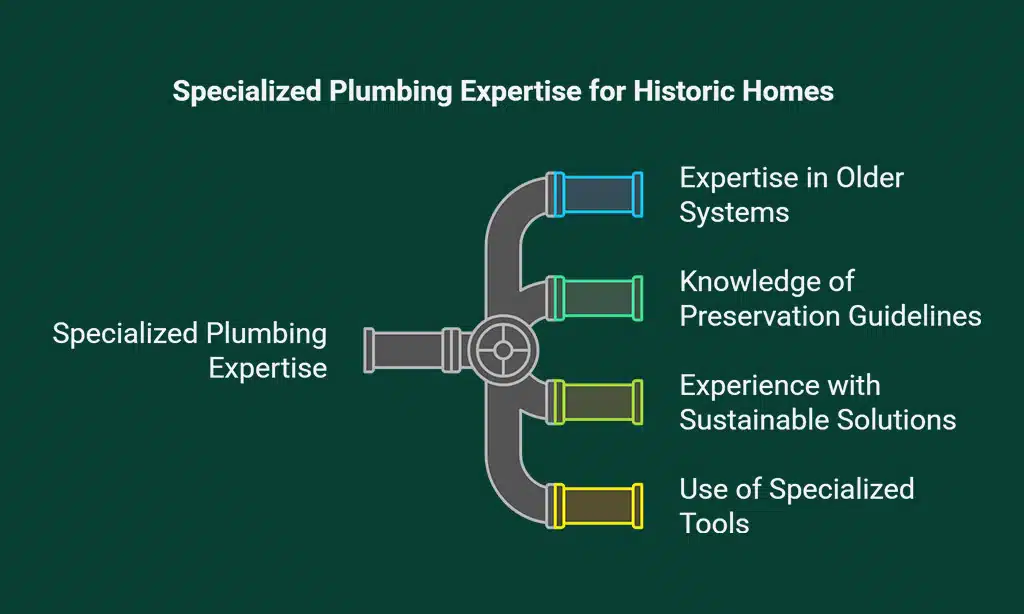 Specialized Plumbing Expertise for Historic Homes

Specialized Plumbing Expertise

Expertise in Older Systems

Knowledge of Preservation Guidelines

Experience with Sustainable Solutions

Use of Specialized Tools